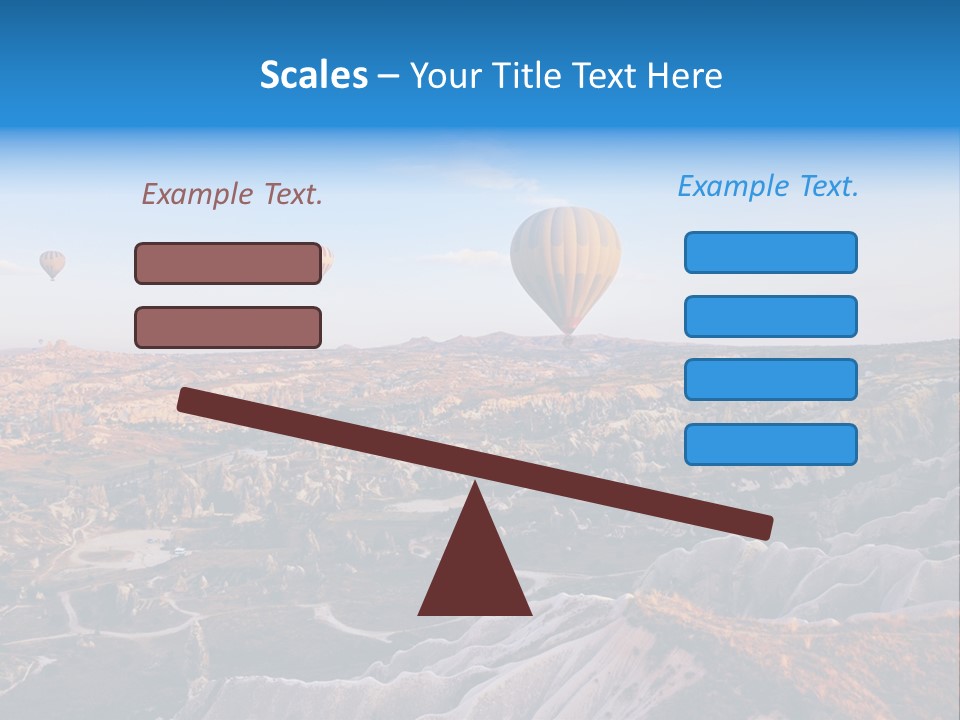 Scales – Your Title Text Here

Example Text.

Example Text.